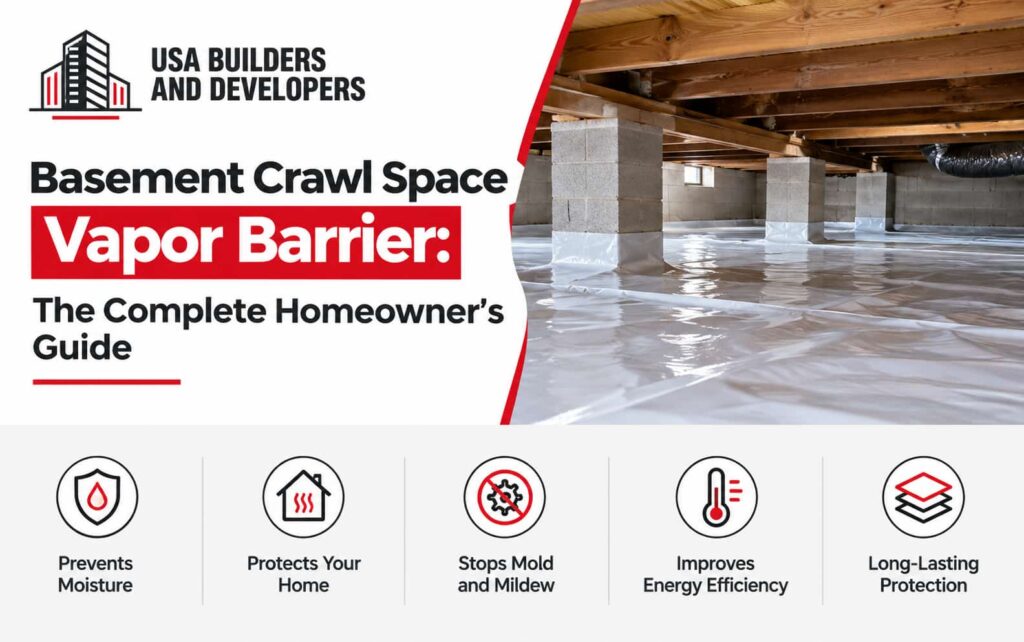 USA BUILDERS AND DEVELOPERS

Basement Crawl Space Vapor Barrier: The Complete Homeowner's Guide

Prevents Moisture

Protects Your Home

Stops Mold and Mildew

Improves Energy Efficiency

Long-Lasting Protection